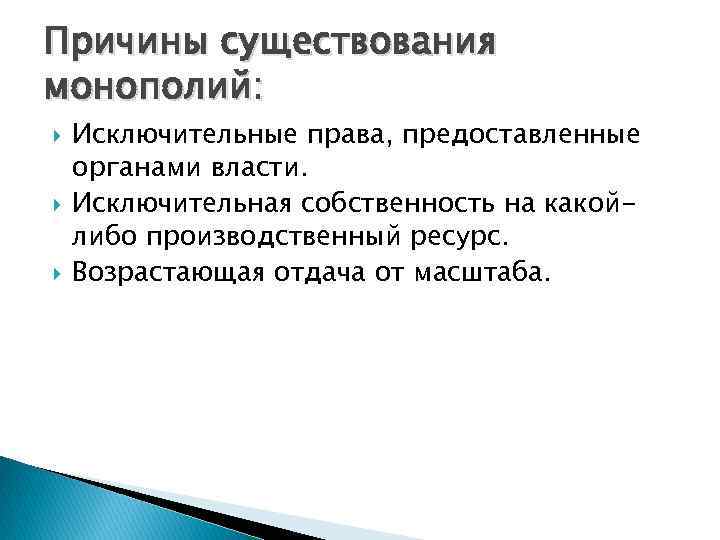 Причины существования монополий:

Исключительные права, предоставленные органами власти.

Исключительная собственность на какой-либо производственный ресурс.

Возрастающая отдача от масштаба.